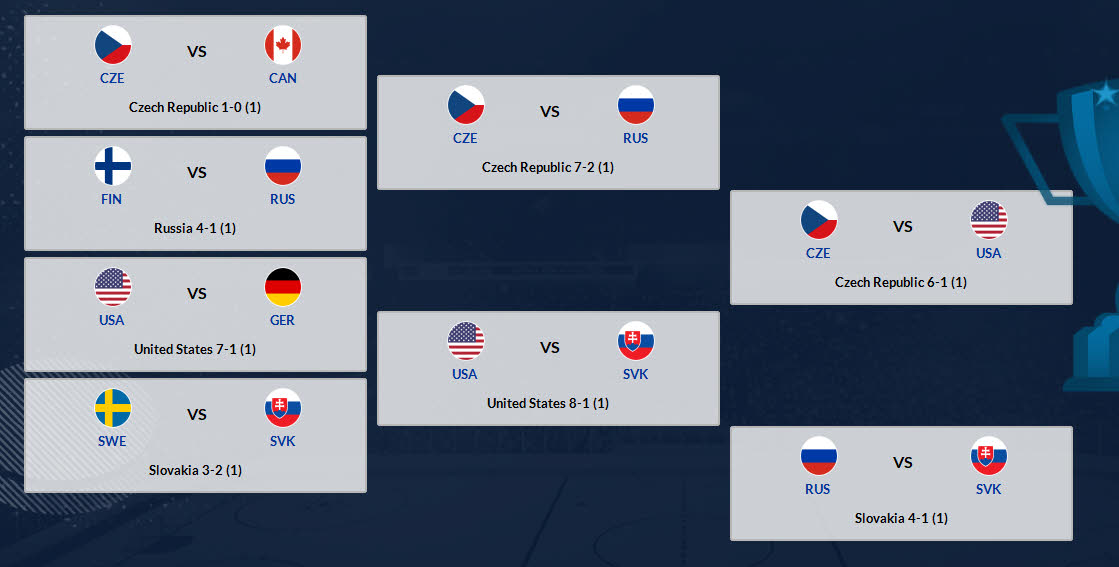 CZE VS CAN
Czech Republic 1-0 (1)

FIN VS RUS
Russia 4-1 (1)

USA VS GER
United States 7-1 (1)

SWE VS SVK
Slovakia 3-2 (1)

CZE VS RUS
Czech Republic 7-2 (1)

USA VS SVK
United States 8-1 (1)

CZE VS USA
Czech Republic 6-1 (1)

RUS VS SVK
Slovakia 4-1 (1)